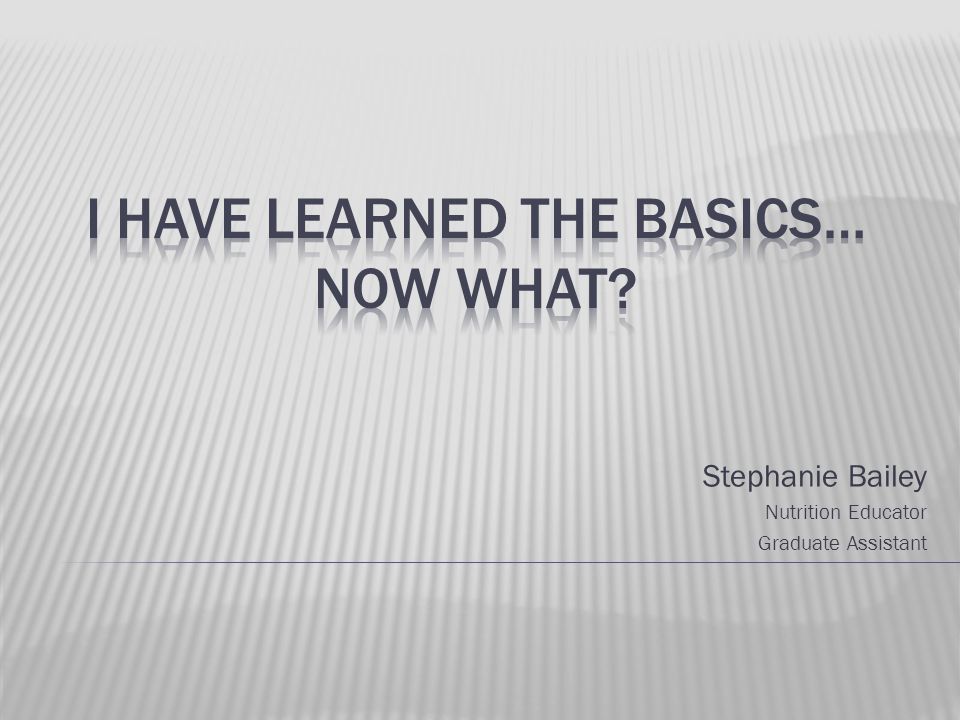 I HAVE LEARNED THE BASICS… NOW WHAT?

Stephanie Bailey
Nutrition Educator
Graduate Assistant